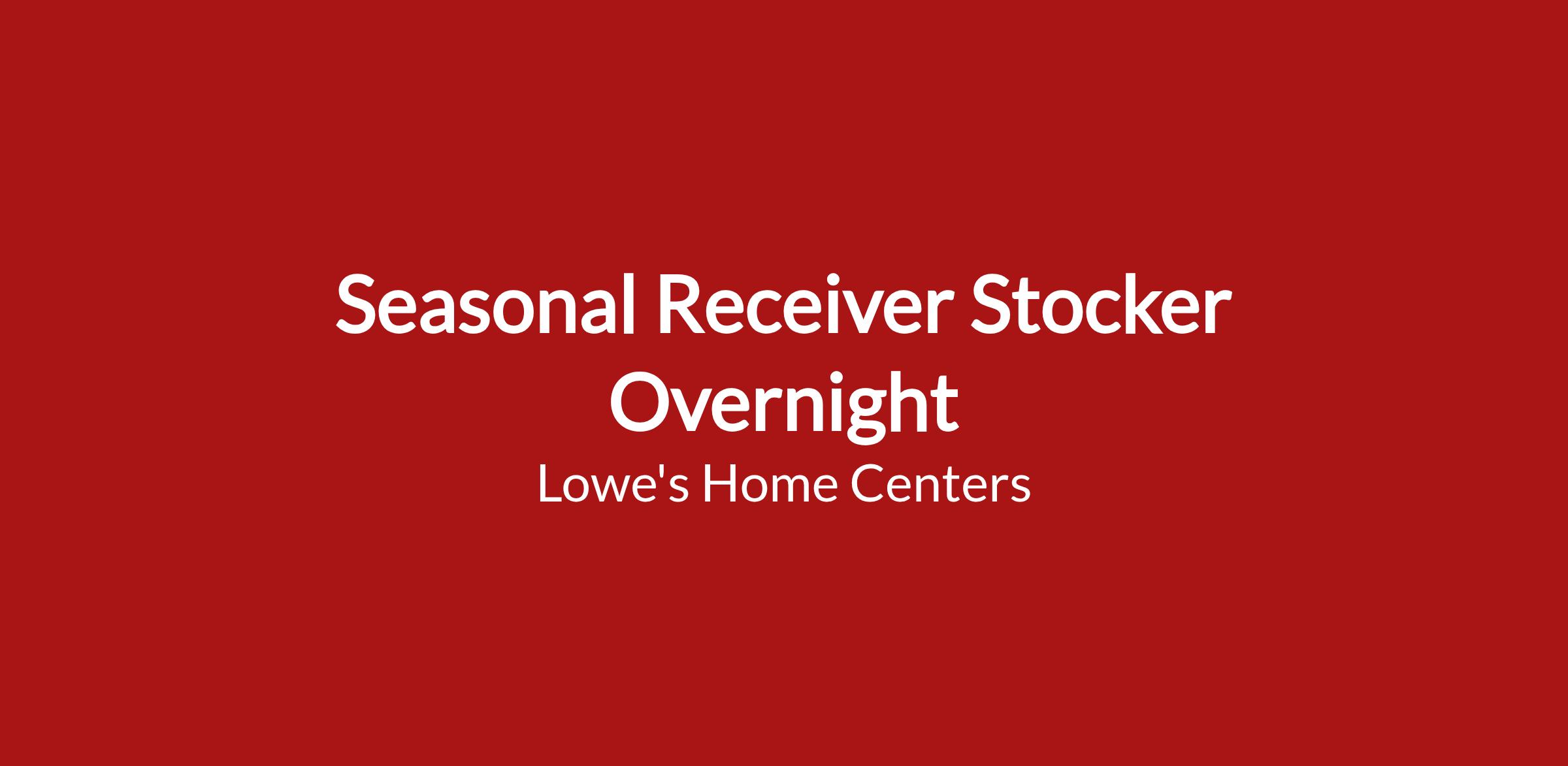 Seasonal Receiver Stocker Overnight

Lowe's Home Centers